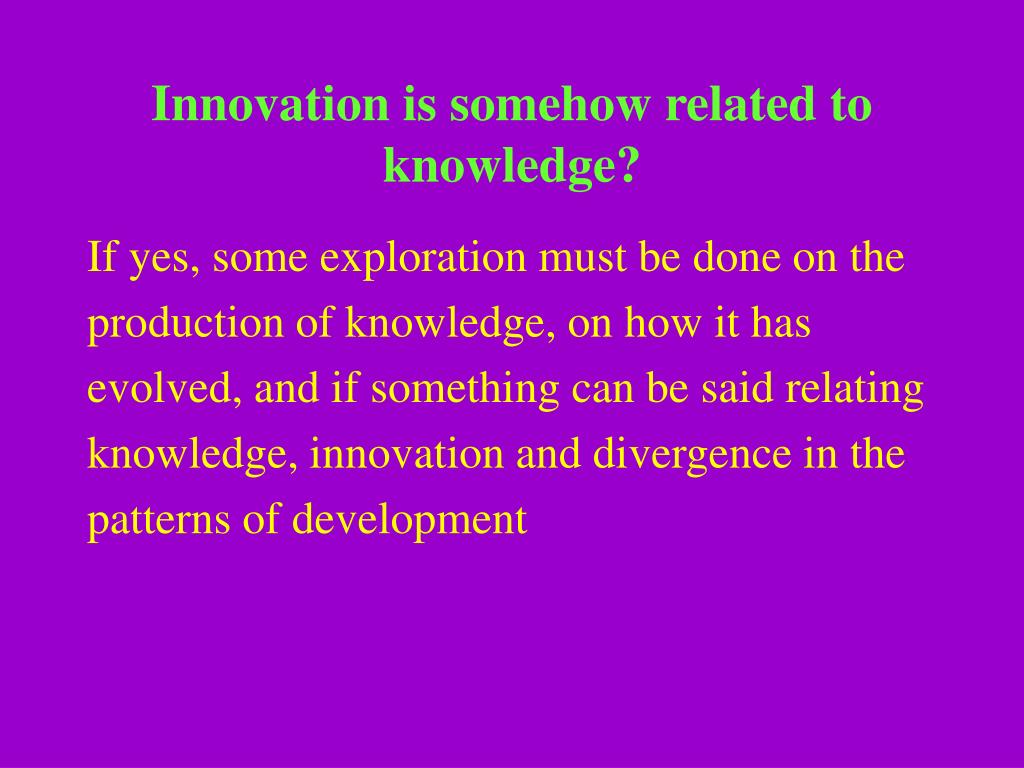 Innovation is somehow related to knowledge?

If yes, some exploration must be done on the production of knowledge, on how it has evolved, and if something can be said relating knowledge, innovation and divergence in the patterns of development